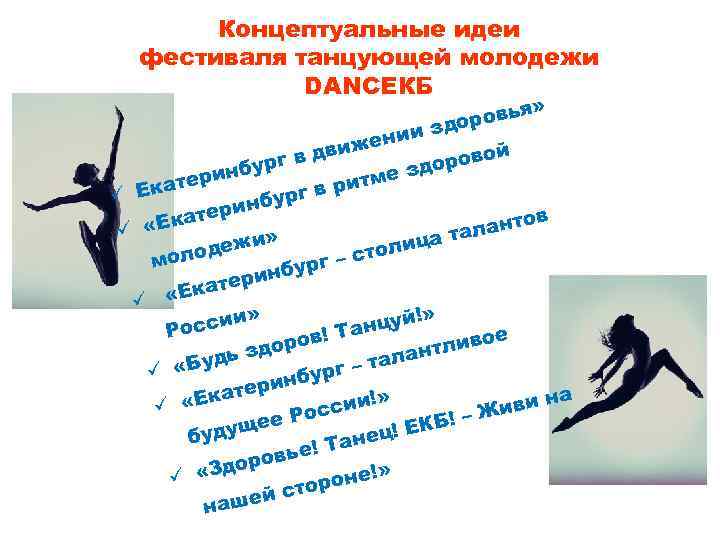 Концептуальные идеи
фестиваля танцующей молодежи
DANCEКБ

✓ Екатеринбург в движении здоровья»
✓ «Екатеринбург в ритме здоровой молодежи»
✓ «Екатеринбург – столица талантов России»
✓ «Будь здоров! Танцуй!»
✓ «Екатеринбург – талантливое будущее России!»
✓ «Здоровье! Танец! ЕКБ! – Живи на нашей стороне!»